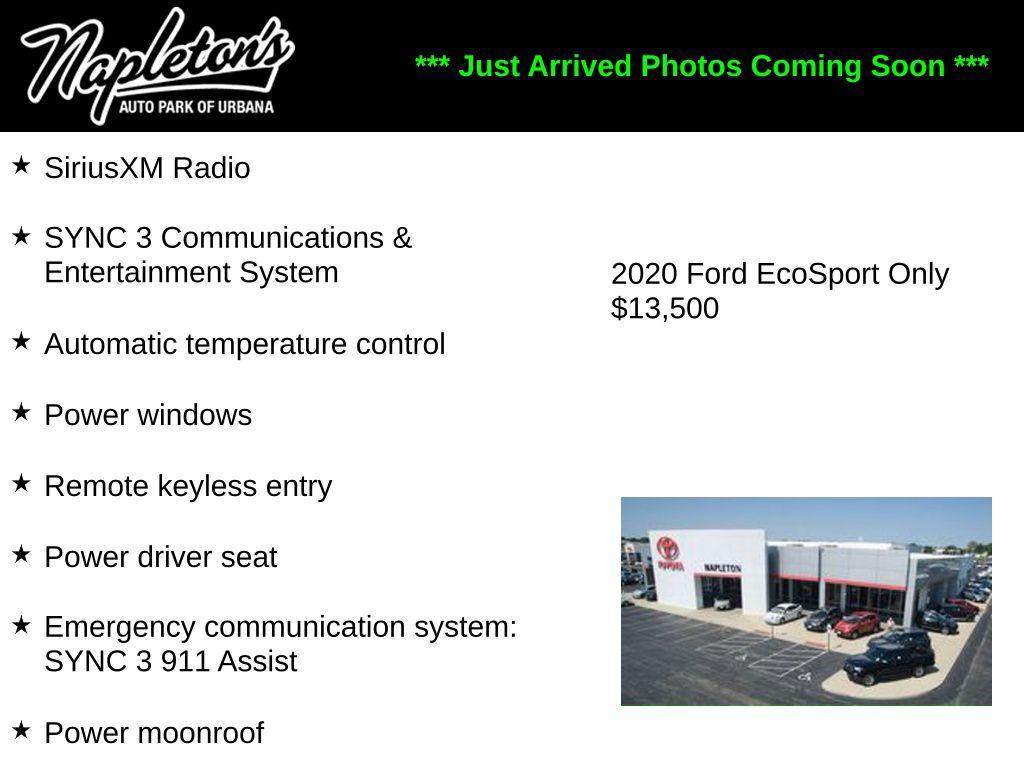 Napleton's
AUTO PARK OF URBANA

*** Just Arrived Photos Coming Soon ***

★ SiriusXM Radio

★ SYNC 3 Communications & Entertainment System

★ Automatic temperature control

★ Power windows

★ Remote keyless entry

★ Power driver seat

★ Emergency communication system: SYNC 3 911 Assist

★ Power moonroof

2020 Ford EcoSport Only $13,500

TOYOTA
NAPLETON